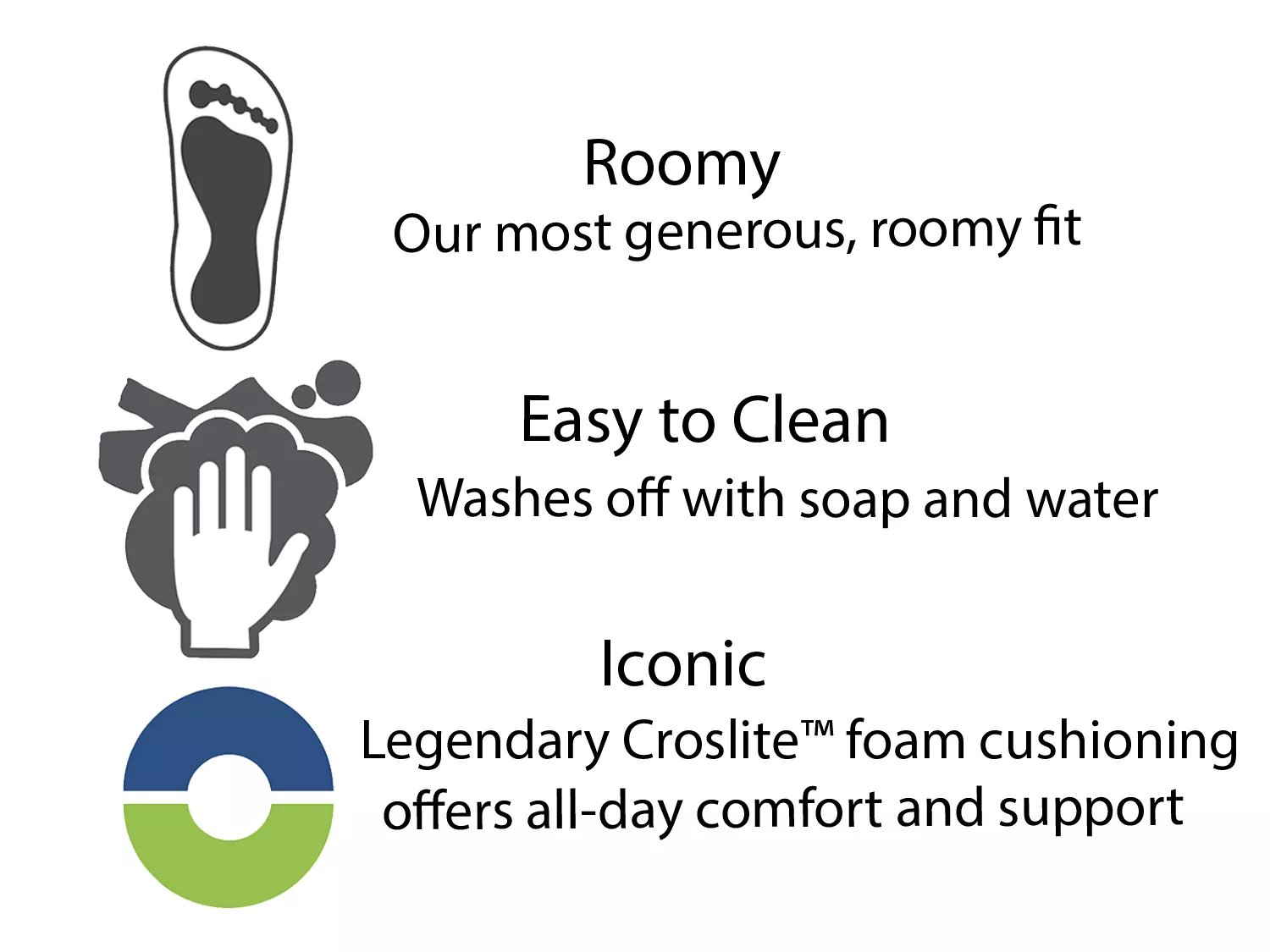 Roomy
Our most generous, roomy fit

Easy to Clean
Washes off with soap and water

Iconic
Legendary Croslite™ foam cushioning offers all-day comfort and support